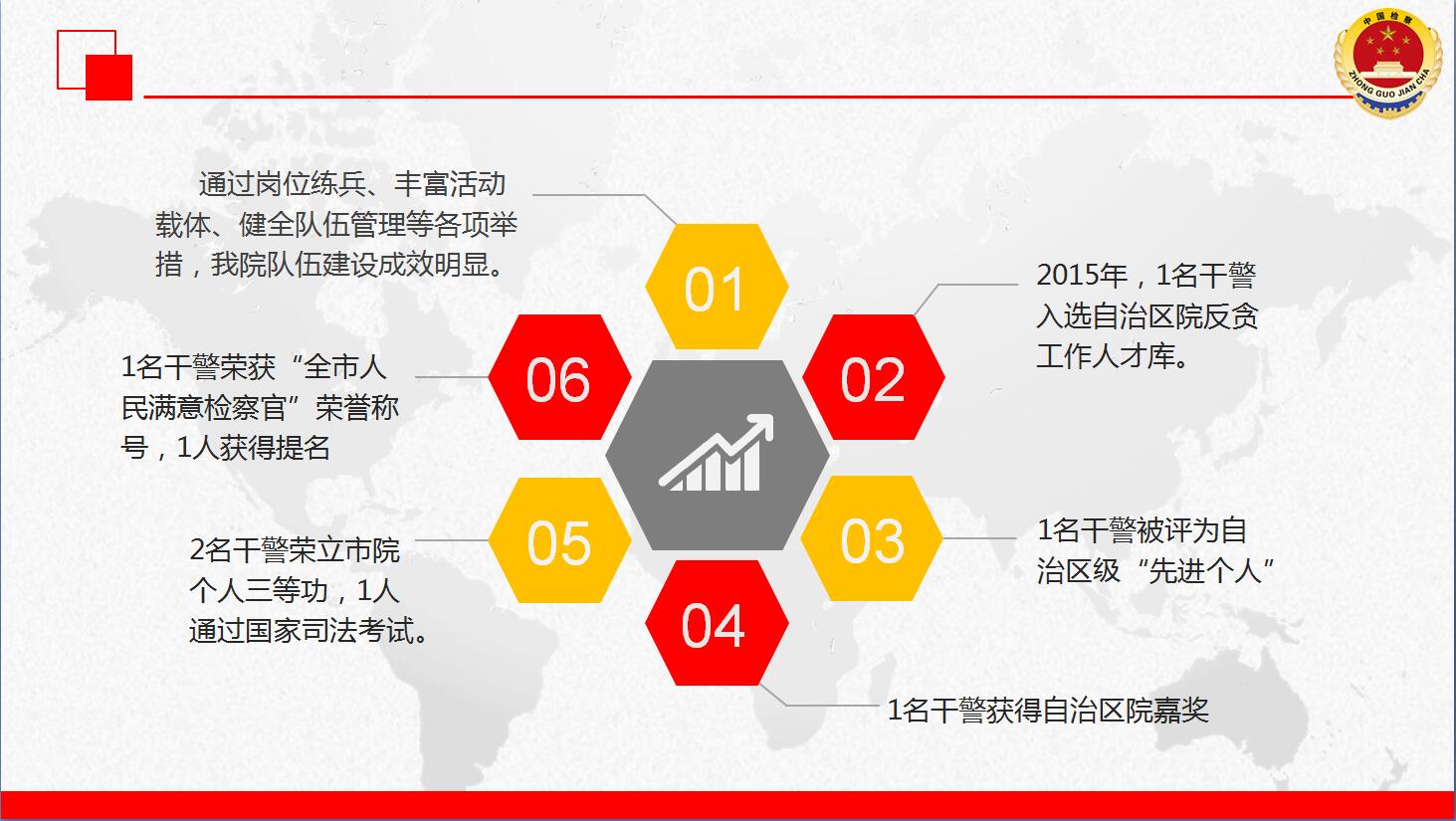 中国检察

ZHONG GUO JIAN CHA

通过岗位练兵、丰富活动载体、健全队伍管理等各项举措，我院队伍建设成效明显。

01

2015年，1名干警入选自治区院反贪工作人才库。

02

1名干警被评为自治区级“先进个人”

03

1名干警获得自治区院嘉奖

04

2名干警荣立市院个人三等功，1人通过国家司法考试。

05

1名干警荣获“全市人民满意检察官”荣誉称号，1人获得提名

06